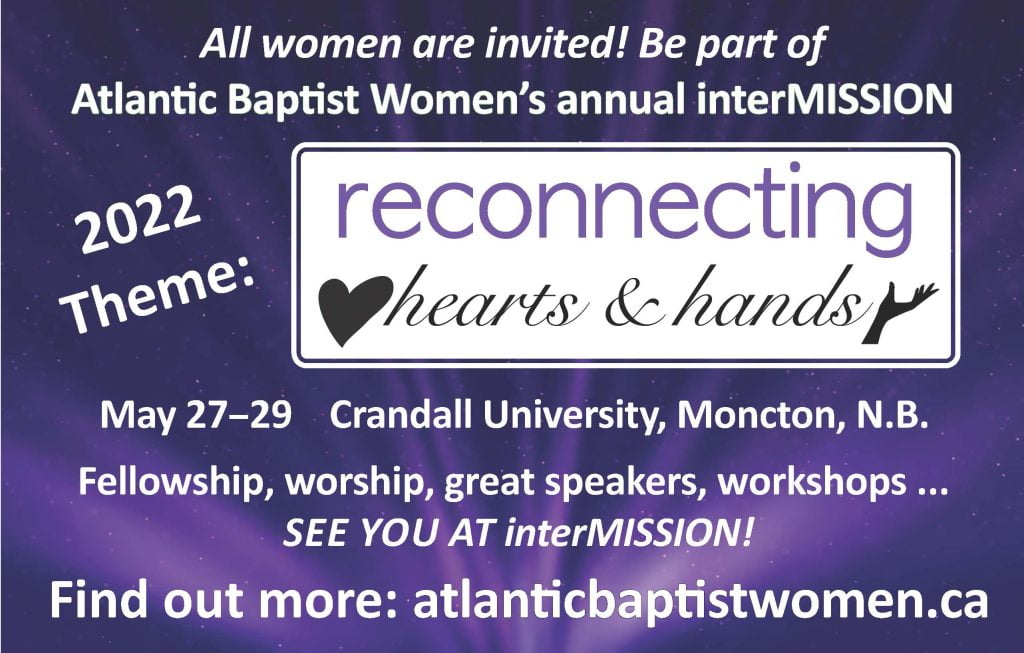 All women are invited! Be part of Atlantic Baptist Women's annual interMISSION

2022 Theme:

reconnecting hearts & hands

May 27–29 Crandall University, Moncton, N.B.

Fellowship, worship, great speakers, workshops ... SEE YOU AT interMISSION!

Find out more: atlanticbaptistwomen.ca